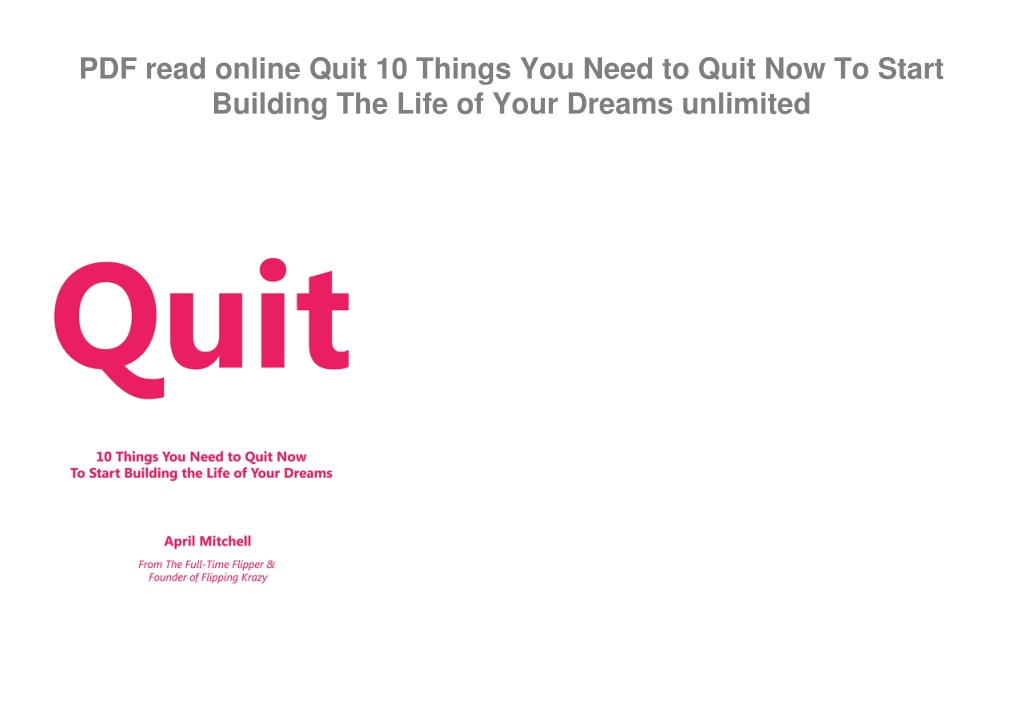 PDF read online Quit 10 Things You Need to Quit Now To Start Building The Life of Your Dreams unlimited

Quit

10 Things You Need to Quit Now
To Start Building the Life of Your Dreams

April Mitchell

From The Full-Time Flipper &
Founder of Flipping Krazy